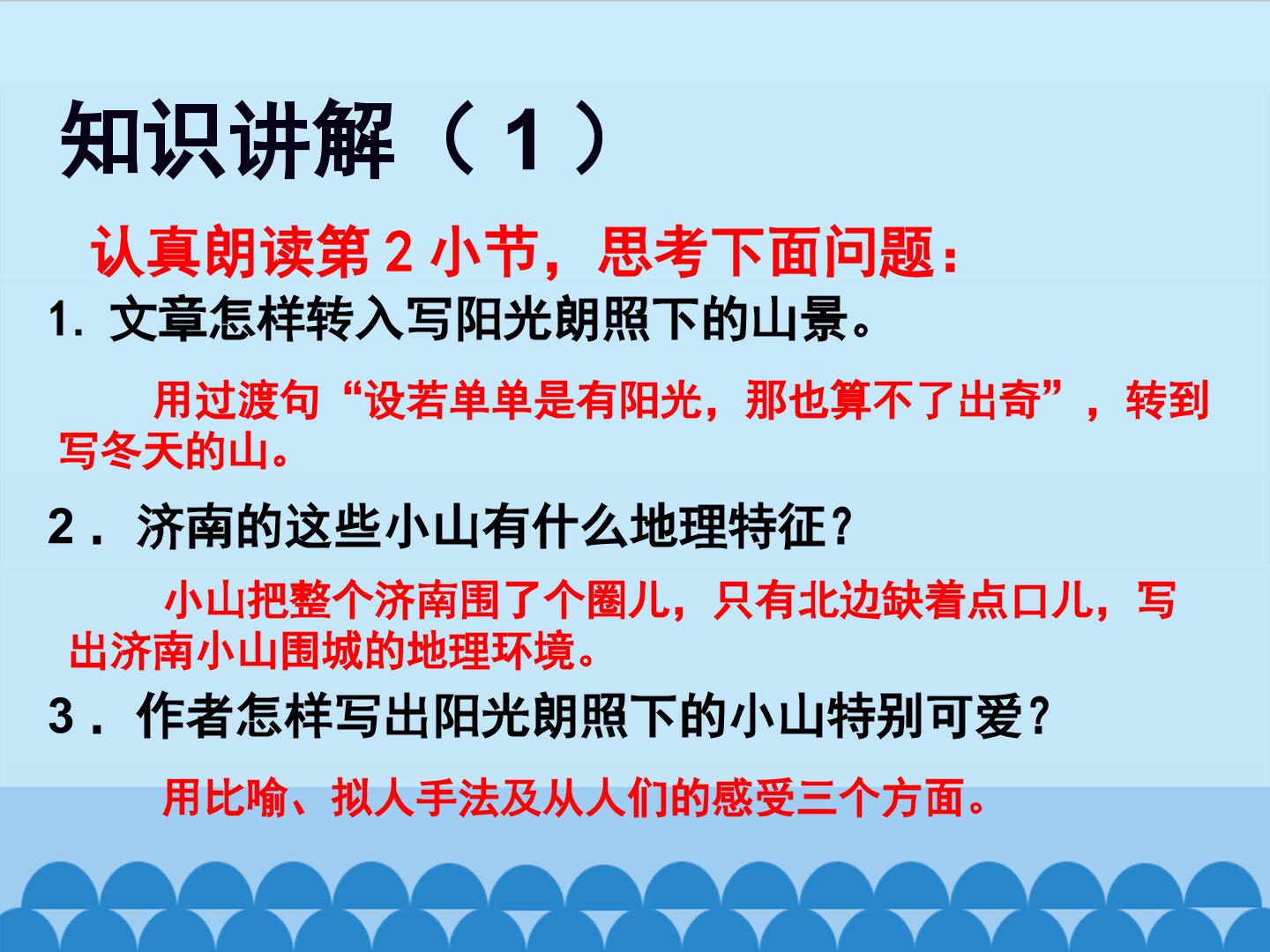 知识讲解（1）

认真朗读第2小节，思考下面问题：

1.文章怎样转入写阳光朗照下的山景。

用过渡句“设若单单是有阳光，那也算不了出奇”，转到写冬天的山。

2.济南的这些小山有什么地理特征？

小山把整个济南围了个圈儿，只有北边缺着点口儿，写出济南小山围城的地理环境。

3.作者怎样写出阳光朗照下的小山特别可爱？

用比喻、拟人手法及从人们的感受三个方面。